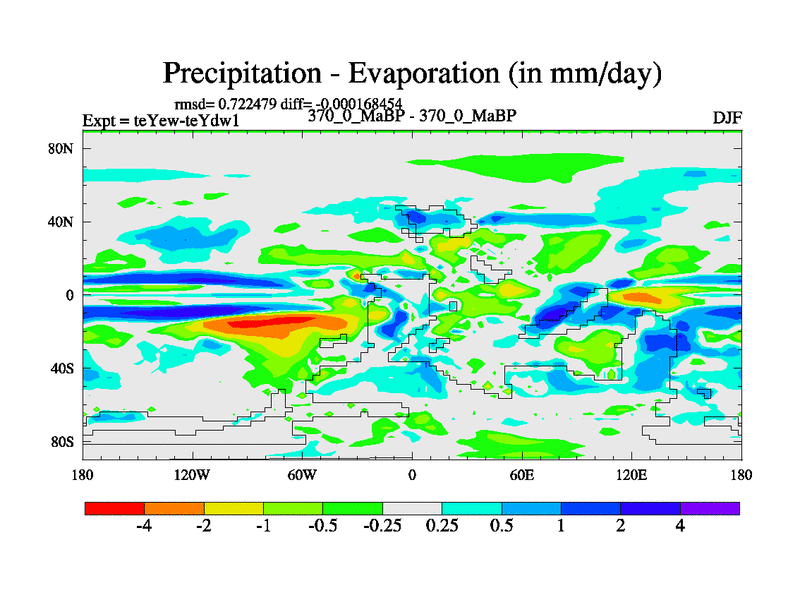 Precipitation - Evaporation (in mm/day)

rmsd= 0.722479 diff= -0.000168454

Expt = teYew-teYdw1 370_0_MaBP - 370_0_MaBP DJF

80N
40N
0
40S
80S

180 120W 60W 0 60E 120E 180

-4 -2 -1 -0.5 -0.25 0.25 0.5 1 2 4